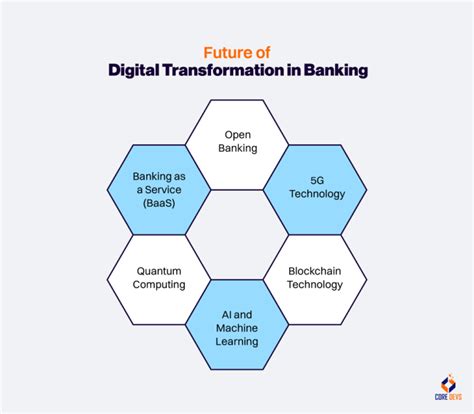 Future of
Digital Transformation in Banking

Open Banking

Banking as a Service (BaaS)

5G Technology

Quantum Computing

Blockchain Technology

AI and Machine Learning

CORE DEVS